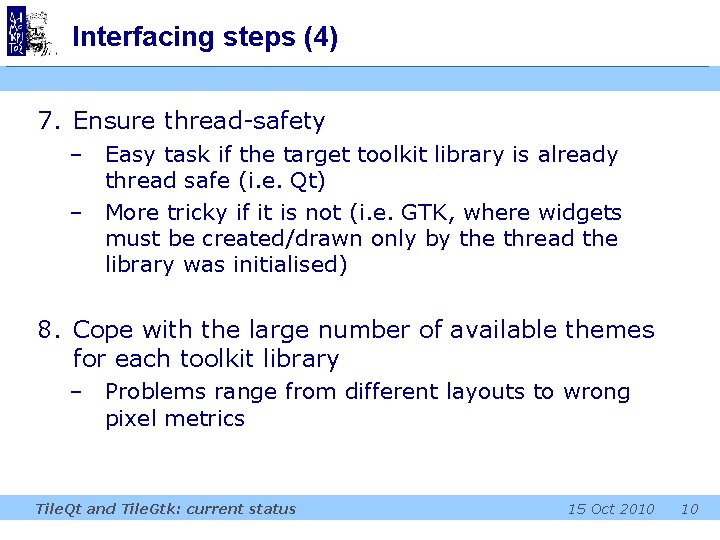 Interfacing steps (4)

7. Ensure thread-safety
– Easy task if the target toolkit library is already thread safe (i.e. Qt)
– More tricky if it is not (i.e. GTK, where widgets must be created/drawn only by the thread the library was initialised)

8. Cope with the large number of available themes for each toolkit library
– Problems range from different layouts to wrong pixel metrics

TileQt and TileGtk: current status 15 Oct 2010 10